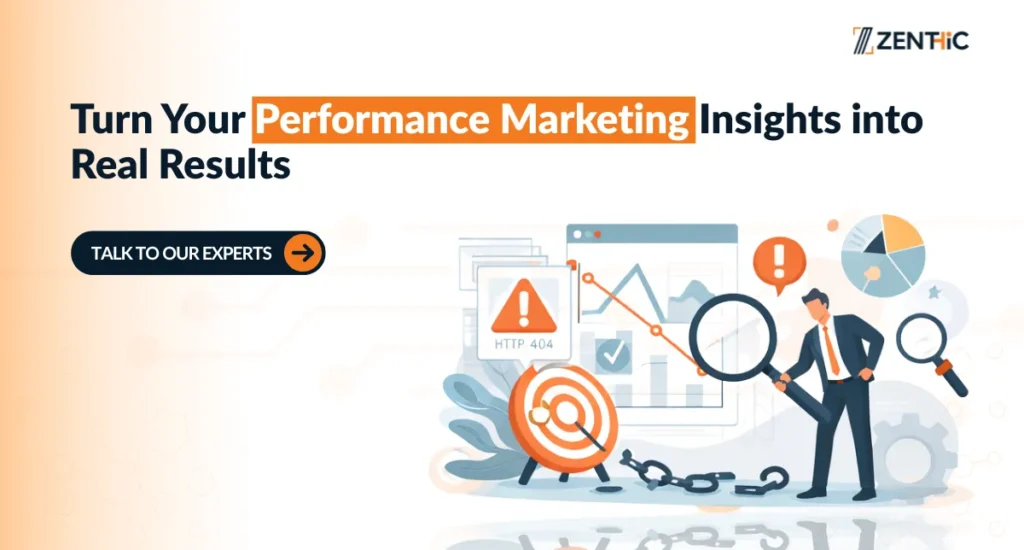 ZENTHIC

Turn Your Performance Marketing Insights into Real Results

TALK TO OUR EXPERTS

HTTP 404